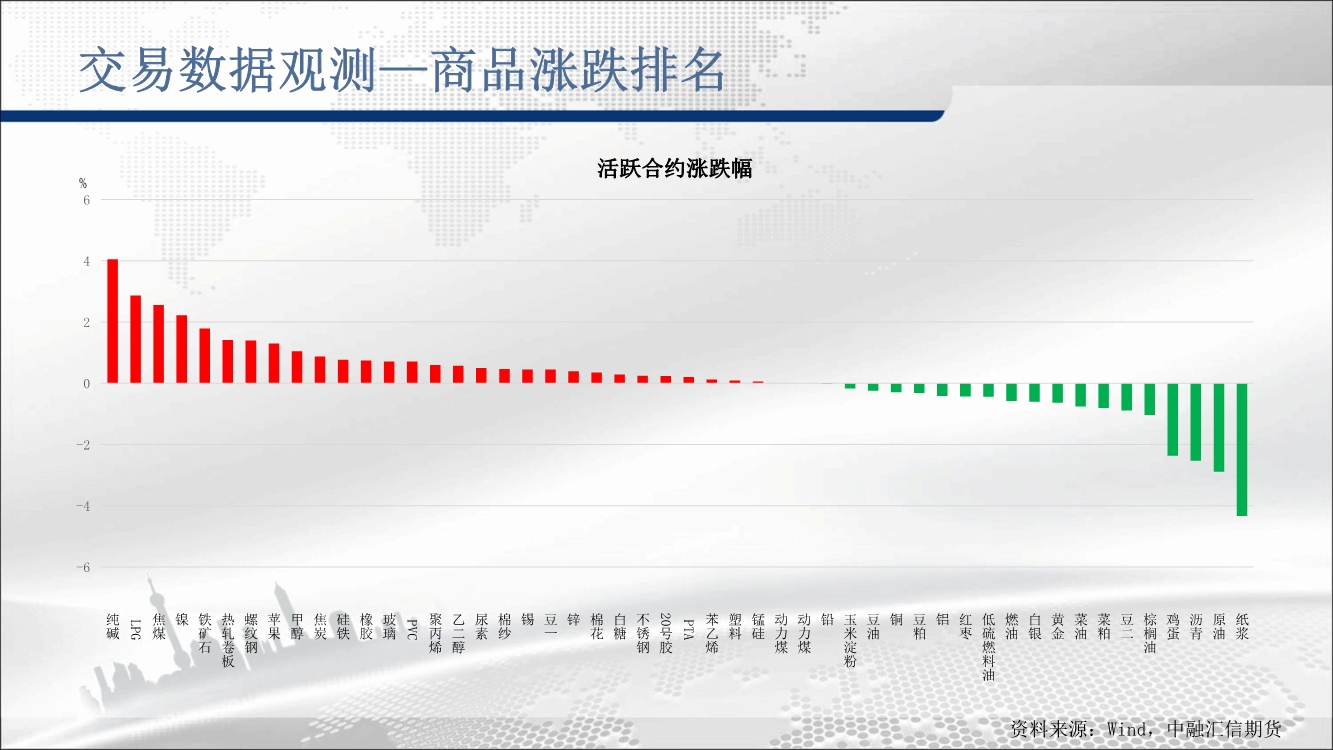 交易数据观测—商品涨跌排名

活跃合约涨跌幅

%
6
4
2
0
-2
-4
-6

纯碱
LPG
焦煤
镍
铁矿石
热轧卷板
螺纹钢
苹果
甲醇
焦炭
硅铁
橡胶
玻璃
PVC
聚丙烯
乙二醇
尿素
棉纱
锡
豆一
锌
棉花
白糖
不锈钢
20号胶
PTA
苯乙烯
塑料
锰硅
动力煤
动力煤
铅
玉米淀粉
豆油
铜
豆粕
铝
红枣
低硫燃料油
燃油
白银
黄金
菜油
菜粕
豆二
棕榈油
鸡蛋
沥青
原油
纸浆

资料来源：Wind，中融汇信期货